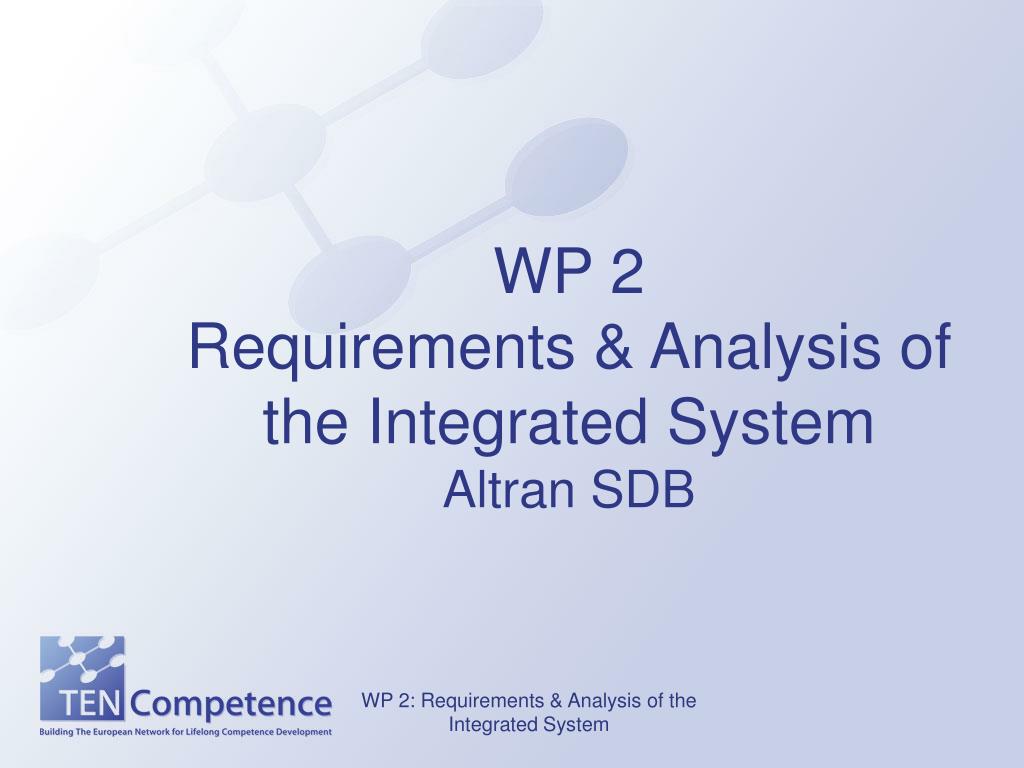 WP 2
Requirements & Analysis of the Integrated System
Altran SDB

TEN Competence
Building The European Network for Lifelong Competence Development

WP 2: Requirements & Analysis of the Integrated System